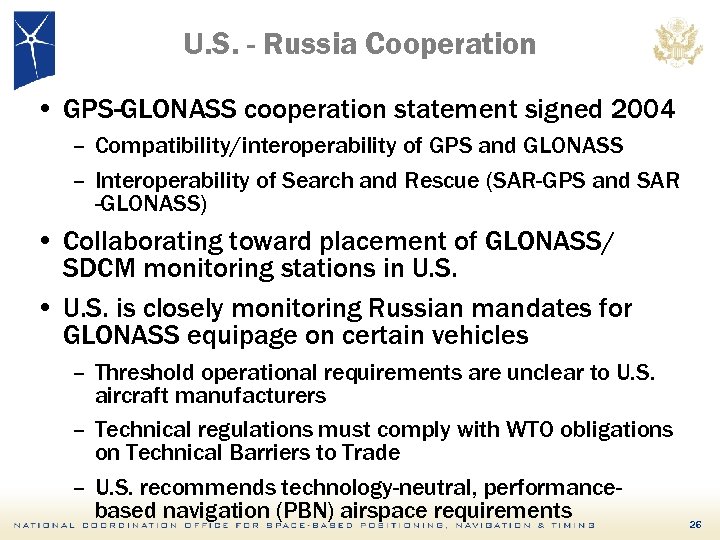 U.S. - Russia Cooperation

• GPS-GLONASS cooperation statement signed 2004
– Compatibility/interoperability of GPS and GLONASS
– Interoperability of Search and Rescue (SAR-GPS and SAR -GLONASS)

• Collaborating toward placement of GLONASS/ SDCM monitoring stations in U.S.

• U.S. is closely monitoring Russian mandates for GLONASS equipage on certain vehicles
– Threshold operational requirements are unclear to U.S. aircraft manufacturers
– Technical regulations must comply with WTO obligations on Technical Barriers to Trade
– U.S. recommends technology-neutral, performance-based navigation (PBN) airspace requirements

NATIONAL COORDINATION OFFICE FOR SPACE-BASED POSITIONING, NAVIGATION & TIMING 26